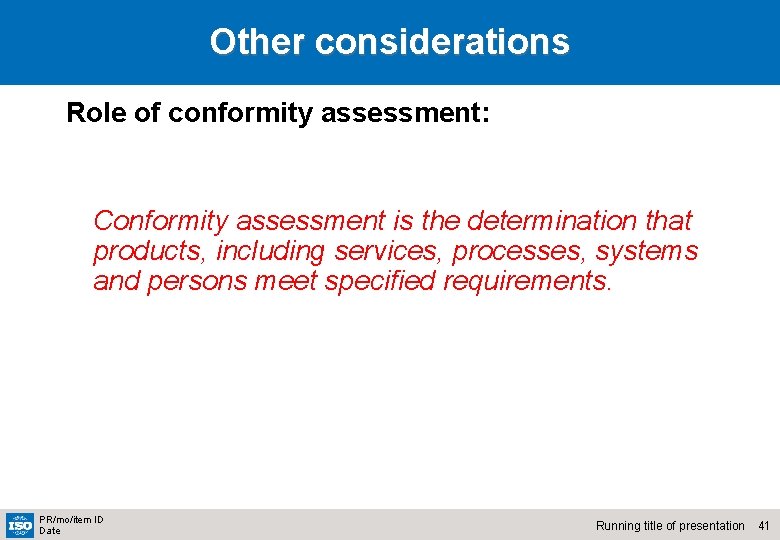 Other considerations

Role of conformity assessment:

Conformity assessment is the determination that products, including services, processes, systems and persons meet specified requirements.

ISO

PR/mo/item ID
Date

Running title of presentation 41